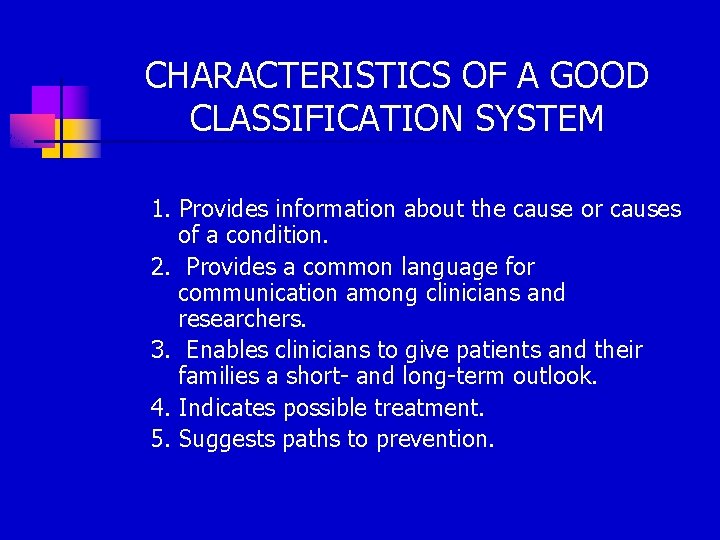 CHARACTERISTICS OF A GOOD CLASSIFICATION SYSTEM

1. Provides information about the cause or causes of a condition.
2. Provides a common language for communication among clinicians and researchers.
3. Enables clinicians to give patients and their families a short- and long-term outlook.
4. Indicates possible treatment.
5. Suggests paths to prevention.